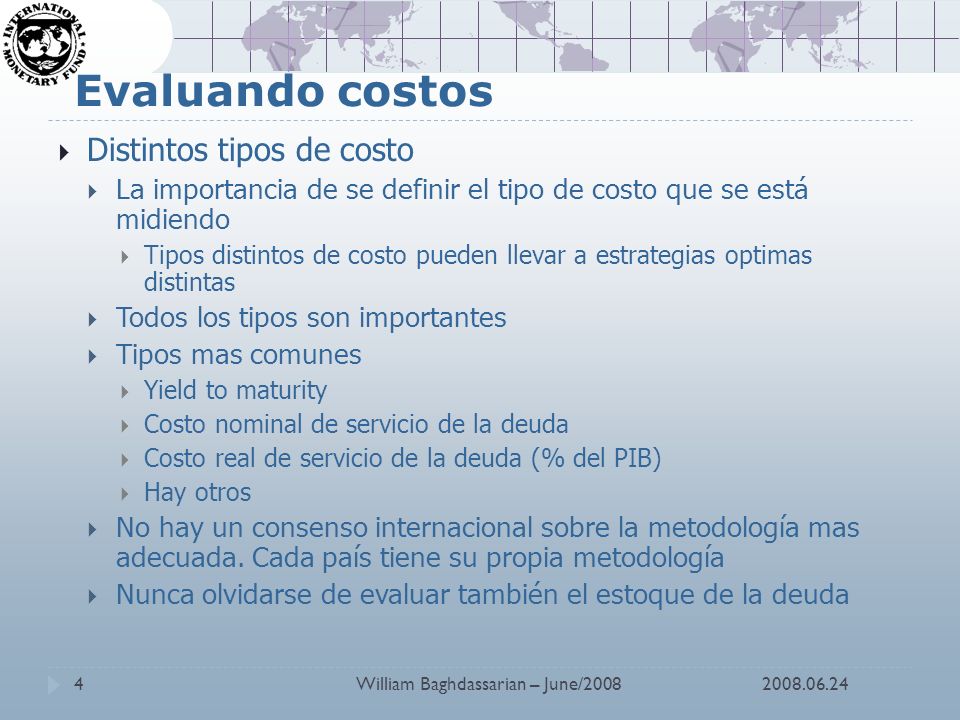 INTERNATIONAL MONETARY FUND

Evaluando costos

Distintos tipos de costo

La importancia de se definir el tipo de costo que se está midiendo

Tipos distintos de costo pueden llevar a estrategias optimas distintas

Todos los tipos son importantes

Tipos mas comunes

Yield to maturity

Costo nominal de servicio de la deuda

Costo real de servicio de la deuda (% del PIB)

Hay otros

No hay un consenso internacional sobre la metodología mas adecuada. Cada país tiene su propia metodología

Nunca olvidarse de evaluar también el estoque de la deuda

4 William Baghdassarian – June/2008 2008.06.24